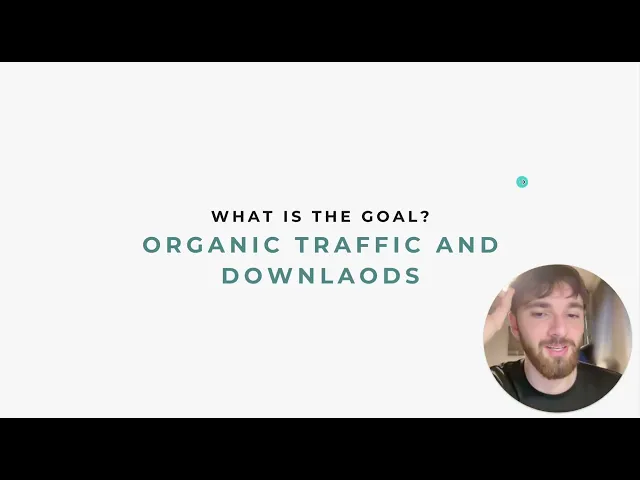 WHAT IS THE GOAL?
ORGANIC TRAFFIC AND DOWNLAODS